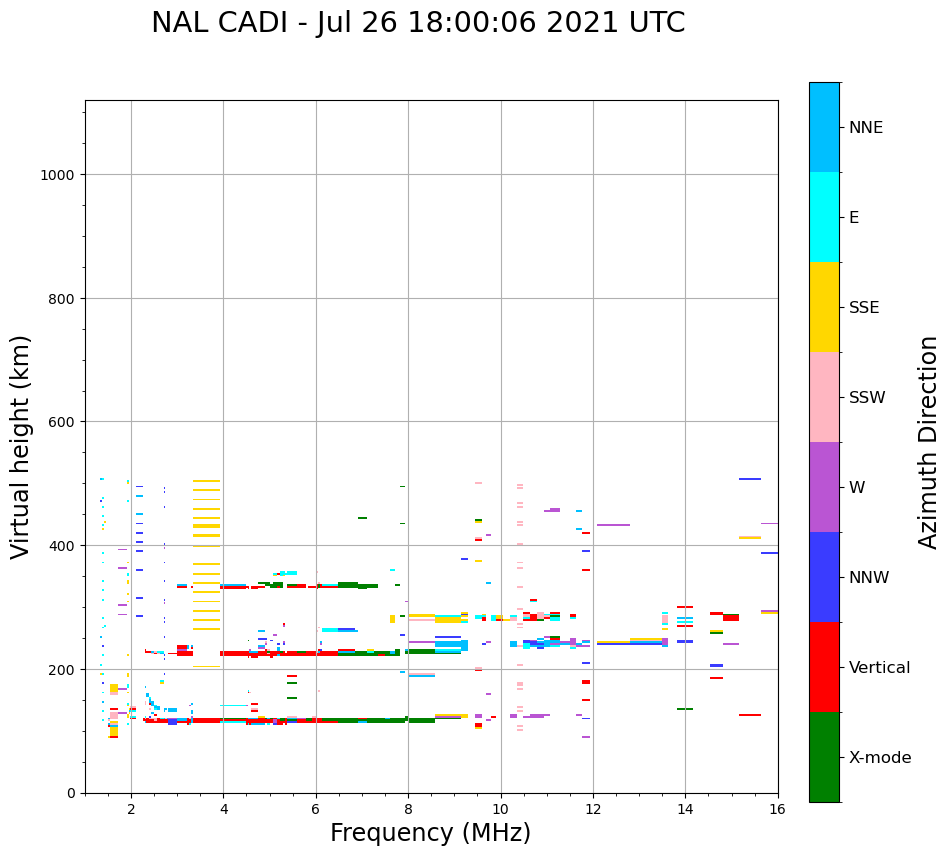 NAL CADI - Jul 26 18:00:06 2021 UTC

Virtual height (km)

1000
800
600
400
200
0

2
4
6
8
10
12
14
16

Frequency (MHz)

NNE
E
SSE
SSW
W
NNW
Vertical
X-mode

Azimuth Direction